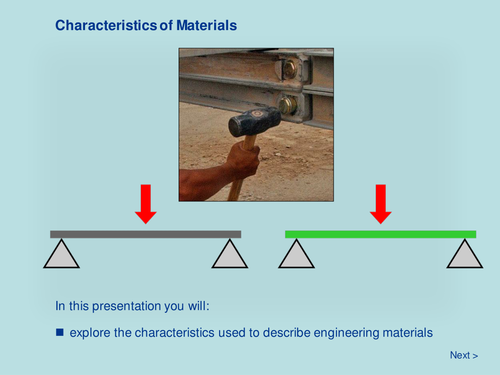 Characteristics of Materials

In this presentation you will:

■ explore the characteristics used to describe engineering materials

Next >